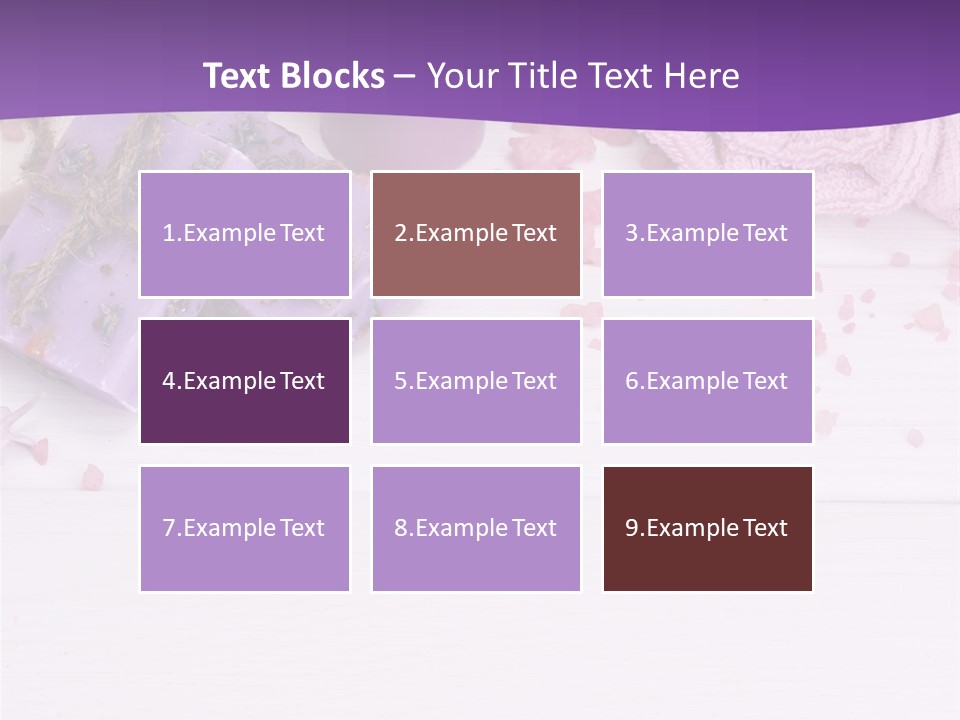 Text Blocks – Your Title Text Here

1.Example Text

2.Example Text

3.Example Text

4.Example Text

5.Example Text

6.Example Text

7.Example Text

8.Example Text

9.Example Text